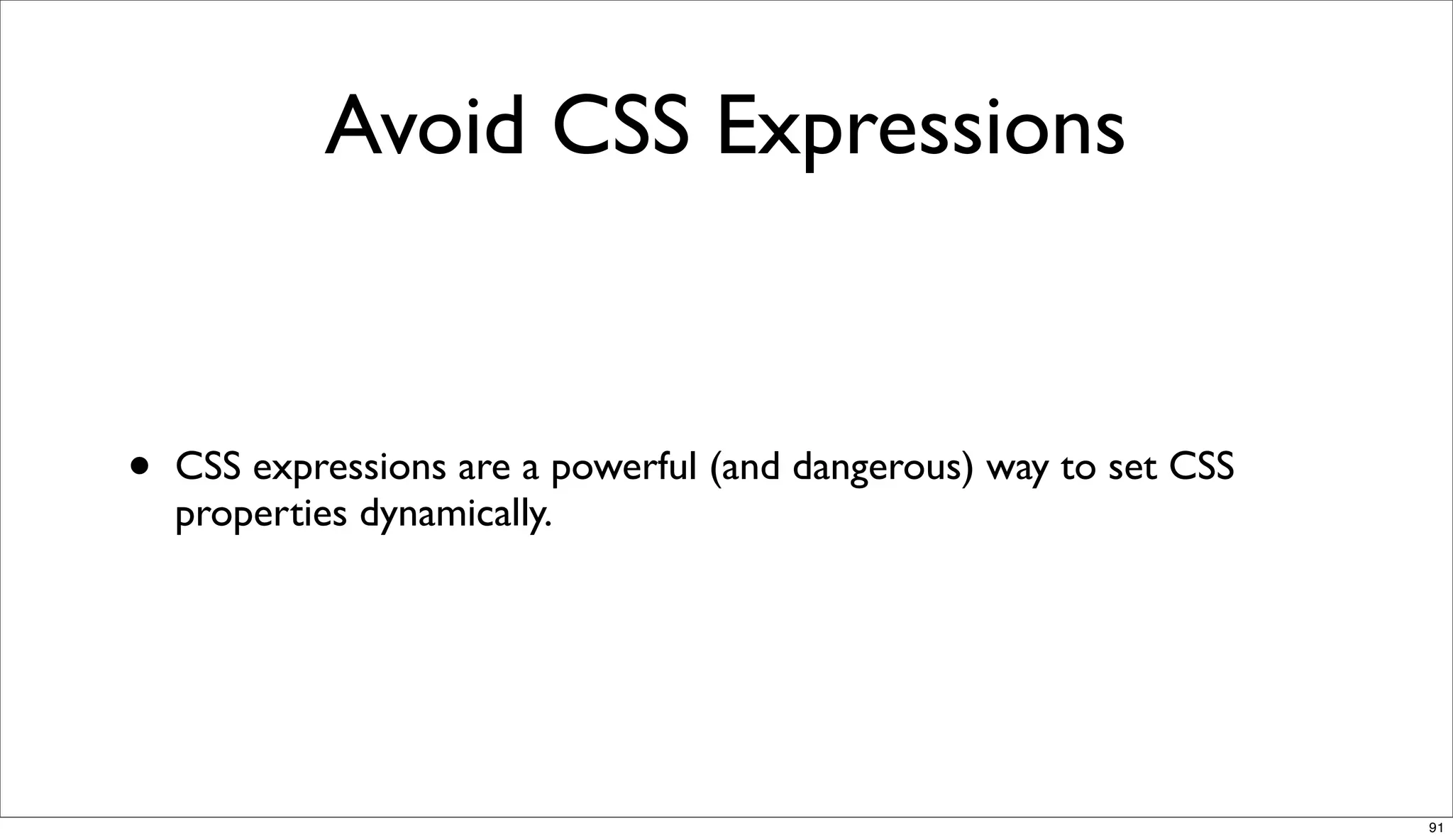 Avoid CSS Expressions

• CSS expressions are a powerful (and dangerous) way to set CSS properties dynamically.

91